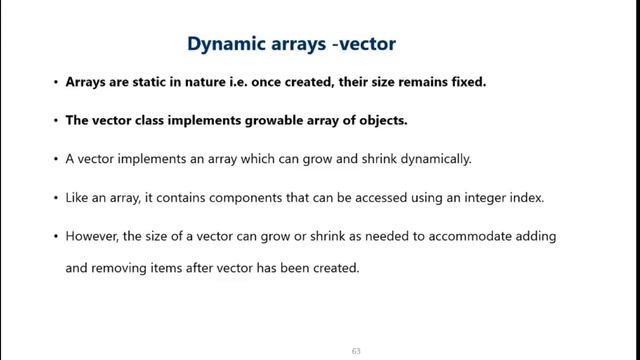 Dynamic arrays -vector

• Arrays are static in nature i.e. once created, their size remains fixed.

• The vector class implements growable array of objects.

• A vector implements an array which can grow and shrink dynamically.

• Like an array, it contains components that can be accessed using an integer index.

• However, the size of a vector can grow or shrink as needed to accommodate adding and removing items after vector has been created.

63